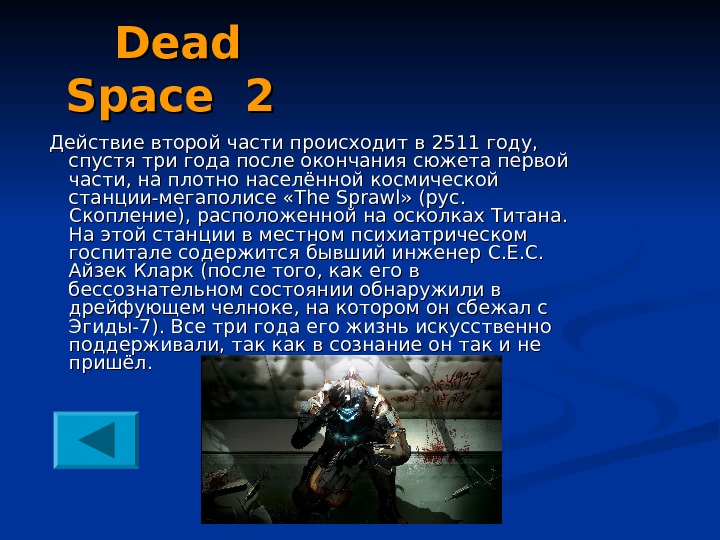 Dead Space 2

Действие второй части происходит в 2511 году, спустя три года после окончания сюжета первой части, на плотно населённой космической станции-мегаполисе «The Sprawl» (рус. Скопление), расположенной на осколках Титана. На этой станции в местном психиатрическом госпитале содержится бывший инженер C.E.C. Айзек Кларк (после того, как его в бессознательном состоянии обнаружили в дрейфующем челноке, на котором он сбежал с Эгиды-7). Все три года его жизнь искусственно поддерживали, так как в сознание он так и не пришёл.